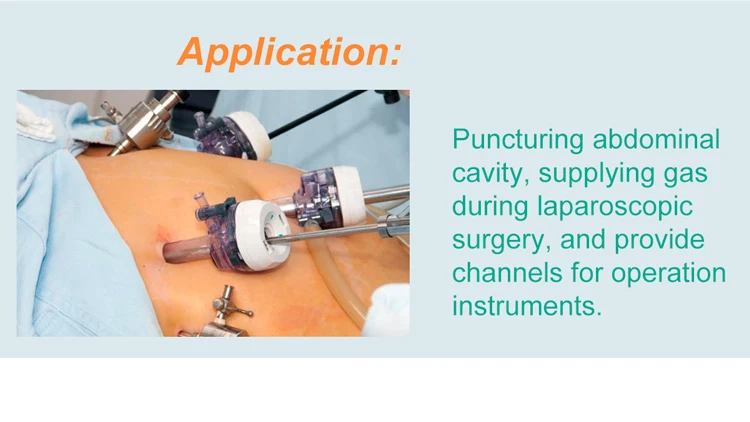 Application:

Puncturing abdominal cavity, supplying gas during laparoscopic surgery, and provide channels for operation instruments.